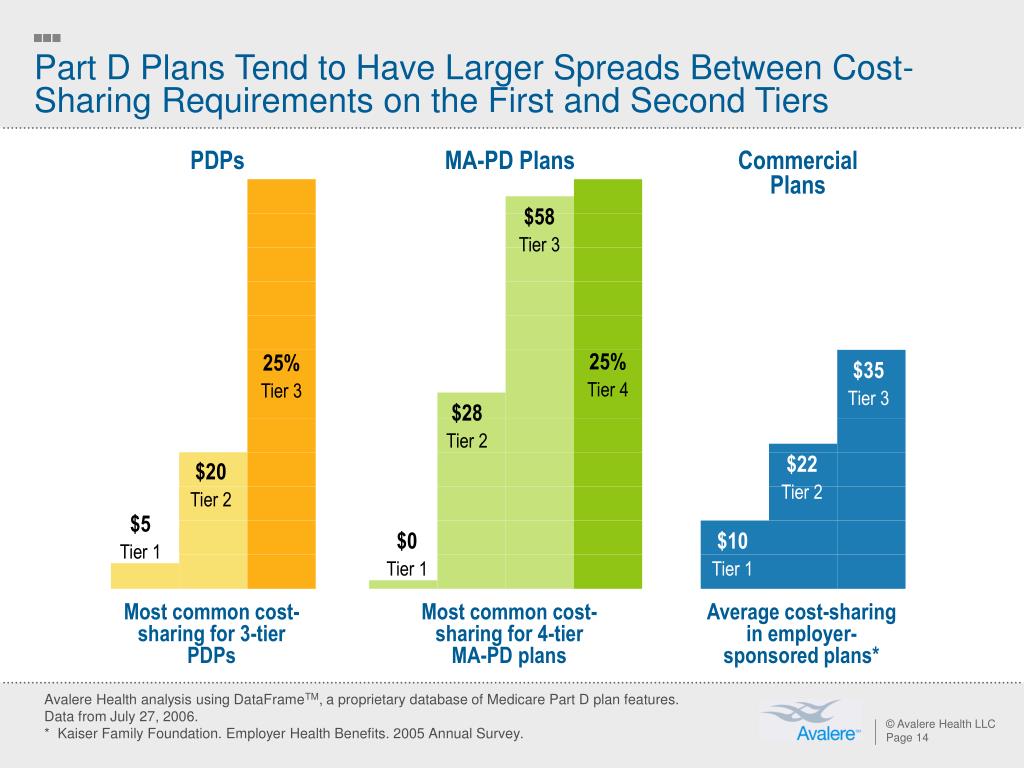 Part D Plans Tend to Have Larger Spreads Between Cost-Sharing Requirements on the First and Second Tiers

PDPs

$5
Tier 1

$20
Tier 2

25%
Tier 3

Most common cost-sharing for 3-tier PDPs

MA-PD Plans

$0
Tier 1

$28
Tier 2

$58
Tier 3

25%
Tier 4

Most common cost-sharing for 4-tier MA-PD plans

Commercial Plans

$10
Tier 1

$22
Tier 2

$35
Tier 3

Average cost-sharing in employer-sponsored plans*

Avalere Health analysis using DataFrame$^{TM}$, a proprietary database of Medicare Part D plan features. Data from July 27, 2006.
* Kaiser Family Foundation. Employer Health Benefits. 2005 Annual Survey.

Avalere™

© Avalere Health LLC
Page 14